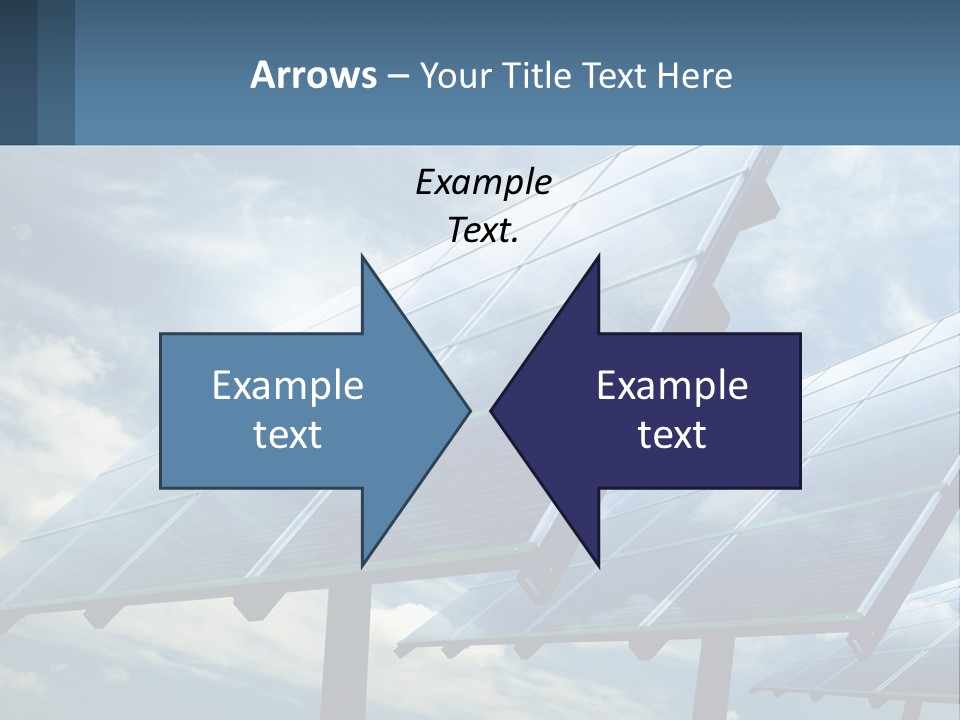 Arrows – Your Title Text Here

Example Text.

Example text

Example text